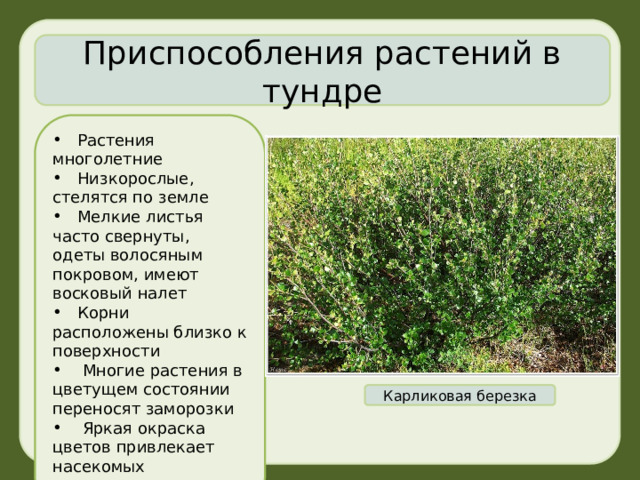 Приспособления растений в тундре

• Растения многолетние
• Низкорослые, стелятся по земле
• Мелкие листья часто свернуты, одеты волосяным покровом, имеют восковый налет
• Корни расположены близко к поверхности
• Многие растения в цветущем состоянии переносят заморозки
• Яркая окраска цветов привлекает насекомых

Карликовая березка